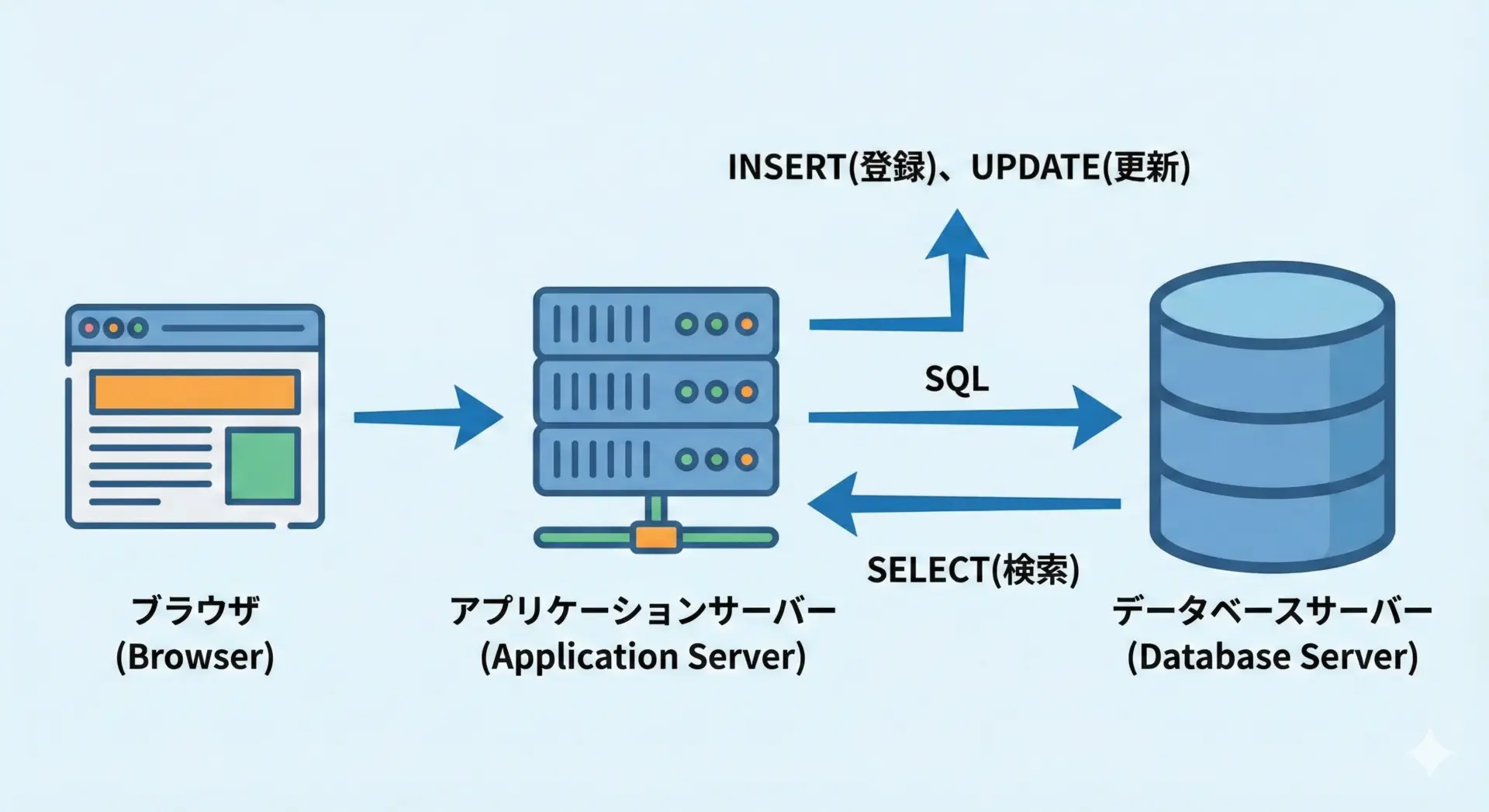 INSERT(登録)、UPDATE(更新)

SQL

SELECT(検索)

ブラウザ
(Browser)

アプリケーションサーバー
(Application Server)

データベースサーバー
(Database Server)